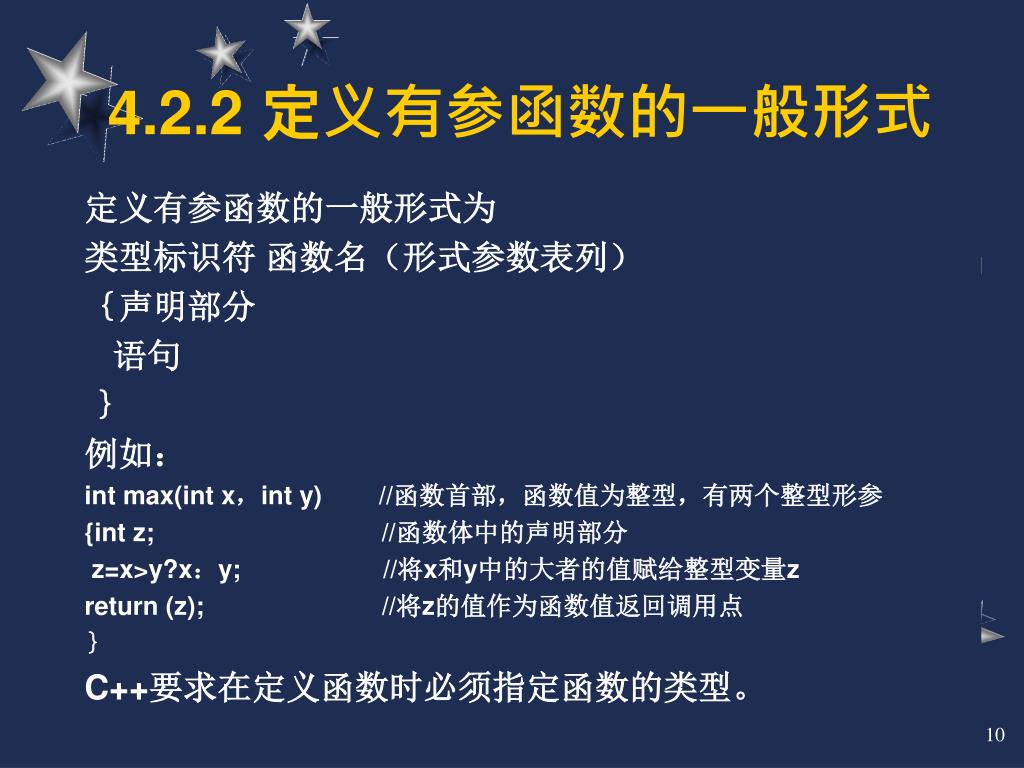 4.2.2 定义有参函数的一般形式

定义有参函数的一般形式为
类型标识符 函数名（形式参数表列）
{声明部分
语句
}
例如：
int max(int x，int y) //函数首部，函数值为整型，有两个整型形参
{int z; //函数体中的声明部分
z=x>y?x：y; //将x和y中的大者的值赋给整型变量z
return (z); //将z的值作为函数值返回调用点
}
C++要求在定义函数时必须指定函数的类型。

10